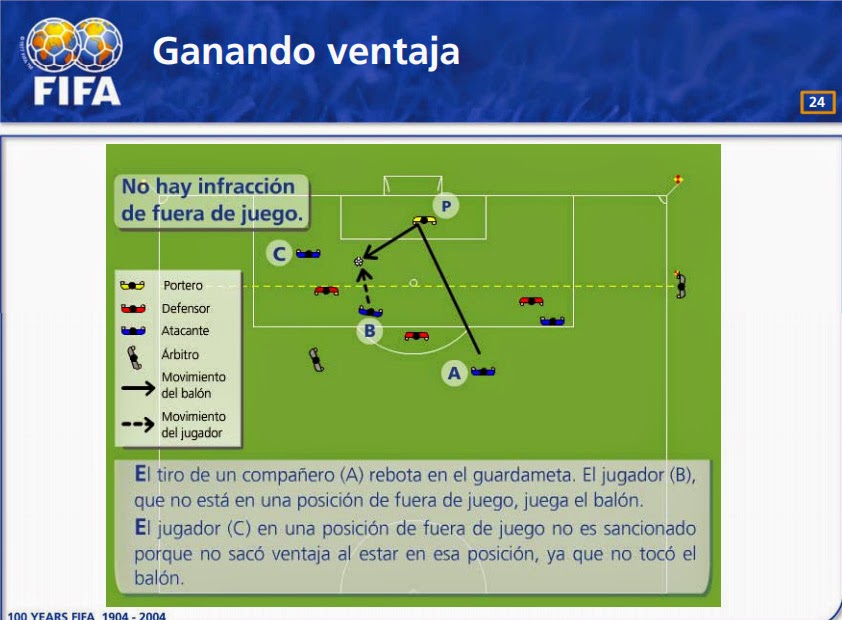 FIFA

Ganando ventaja

24

No hay infracción de fuera de juego.

P

C

B

A

Portero

Defensor

Atacante

Árbitro

Movimiento del balón

Movimiento del jugador

El tiro de un compañero (A) rebota en el guardameta. El jugador (B), que no está en una posición de fuera de juego, juega el balón.

El jugador (C) en una posición de fuera de juego no es sancionado porque no sacó ventaja al estar en esa posición, ya que no tocó el balón.

100 YEARS FIFA 1904 - 2004